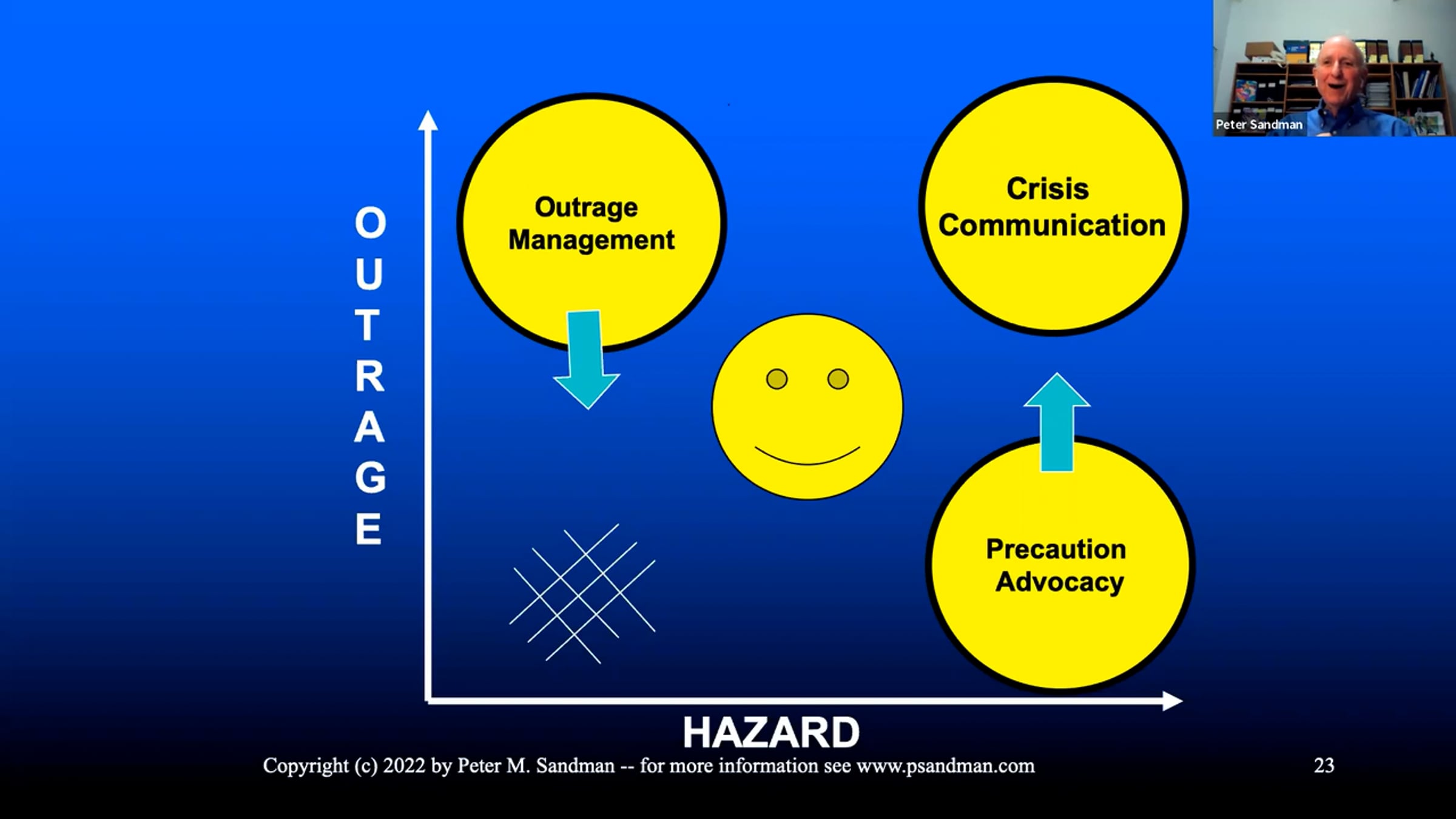 Peter Sandman

OUTRAGE

Outrage Management

Crisis Communication

Precaution Advocacy

HAZARD

Copyright (c) 2022 by Peter M. Sandman -- for more information see www.psandman.com

23